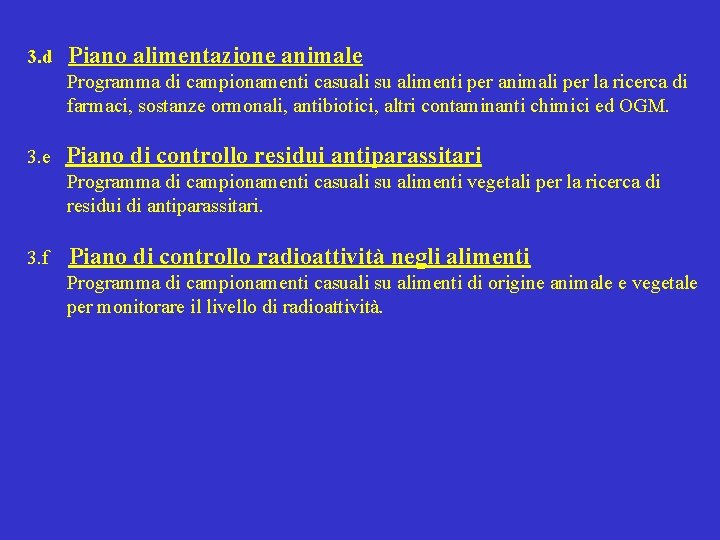 3.d Piano alimentazione animale
Programma di campionamenti casuali su alimenti per animali per la ricerca di farmaci, sostanze ormonali, antibiotici, altri contaminanti chimici ed OGM.

3.e Piano di controllo residui antiparassitari
Programma di campionamenti casuali su alimenti vegetali per la ricerca di residui di antiparassitari.

3.f Piano di controllo radioattività negli alimenti
Programma di campionamenti casuali su alimenti di origine animale e vegetale per monitorare il livello di radioattività.